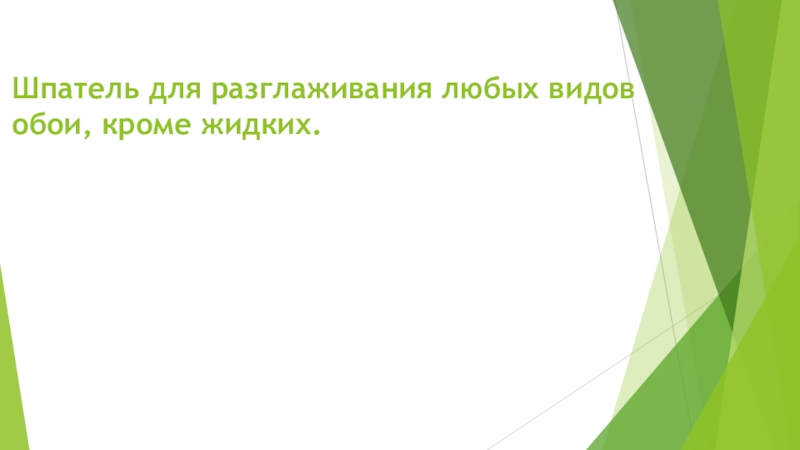 Шпатель для разглаживания любых видов обои, кроме жидких.